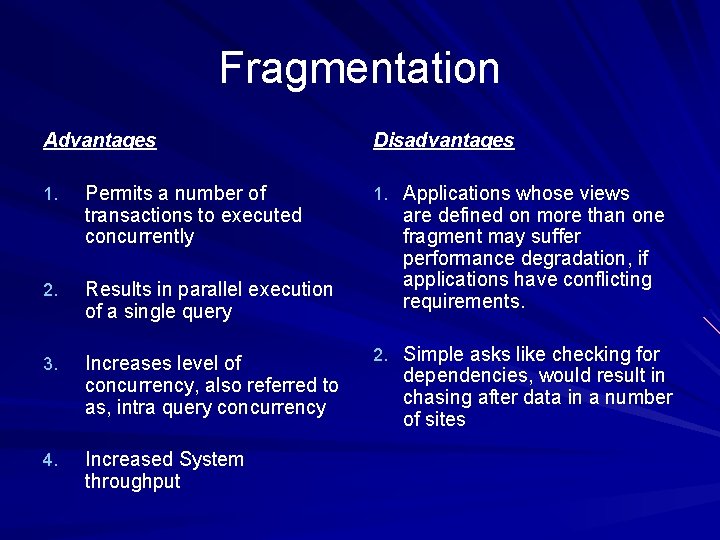 Fragmentation

Advantages

1. Permits a number of transactions to executed concurrently

2. Results in parallel execution of a single query

3. Increases level of concurrency, also referred to as, intra query concurrency

4. Increased System throughput

Disadvantages

1. Applications whose views are defined on more than one fragment may suffer performance degradation, if applications have conflicting requirements.

2. Simple asks like checking for dependencies, would result in chasing after data in a number of sites